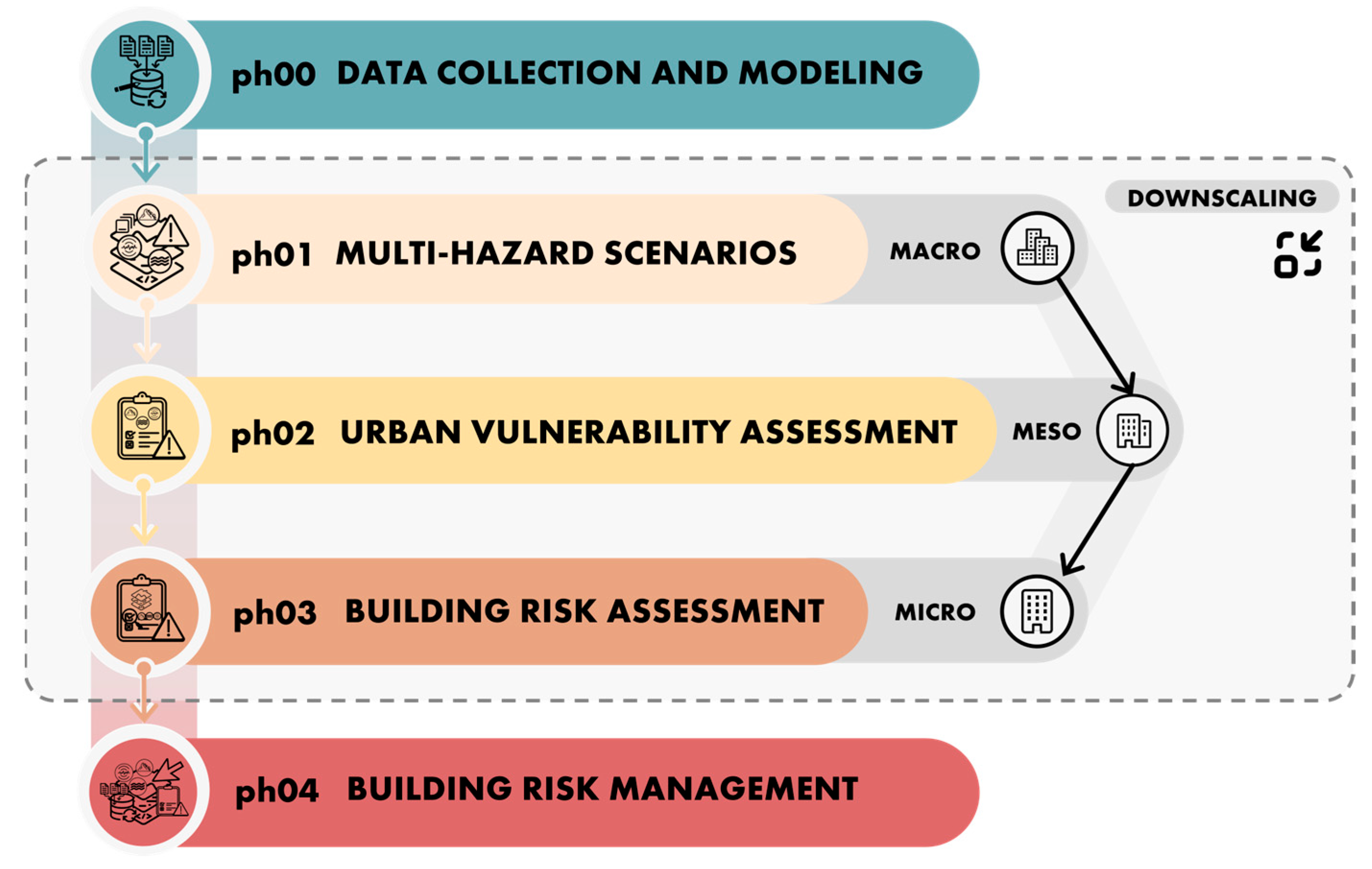 ph00 DATA COLLECTION AND MODELING

DOWNSCALING

ph01 MULTI-HAZARD SCENARIOS

MACRO

ph02 URBAN VULNERABILITY ASSESSMENT

MESO

ph03 BUILDING RISK ASSESSMENT

MICRO

ph04 BUILDING RISK MANAGEMENT